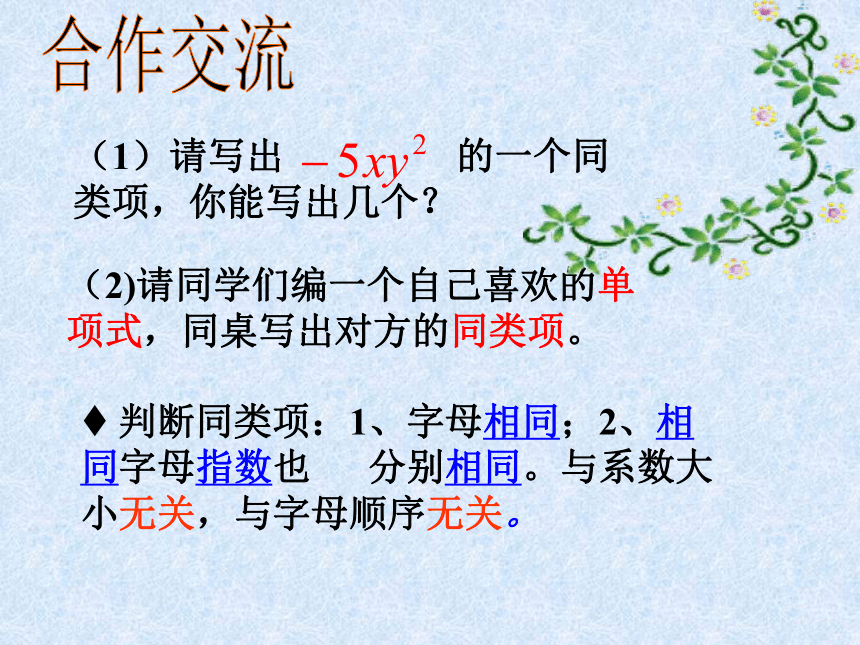 合作交流

（1）请写出 $-5xy^2$ 的一个同类项，你能写出几个？

（2)请同学们编一个自己喜欢的单项式，同桌写出对方的同类项。

♦ 判断同类项：1、字母相同；2、相同字母指数也 分别相同。与系数大小无关，与字母顺序无关。